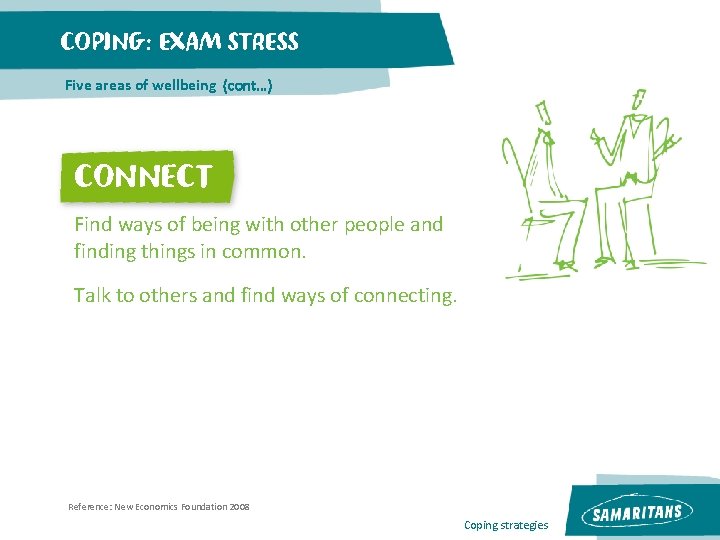 COPING: EXAM STRESS

Five areas of wellbeing (cont…)

CONNECT

Find ways of being with other people and finding things in common.

Talk to others and find ways of connecting.

Reference: New Economics Foundation 2008

Coping strategies

SAMARITANS